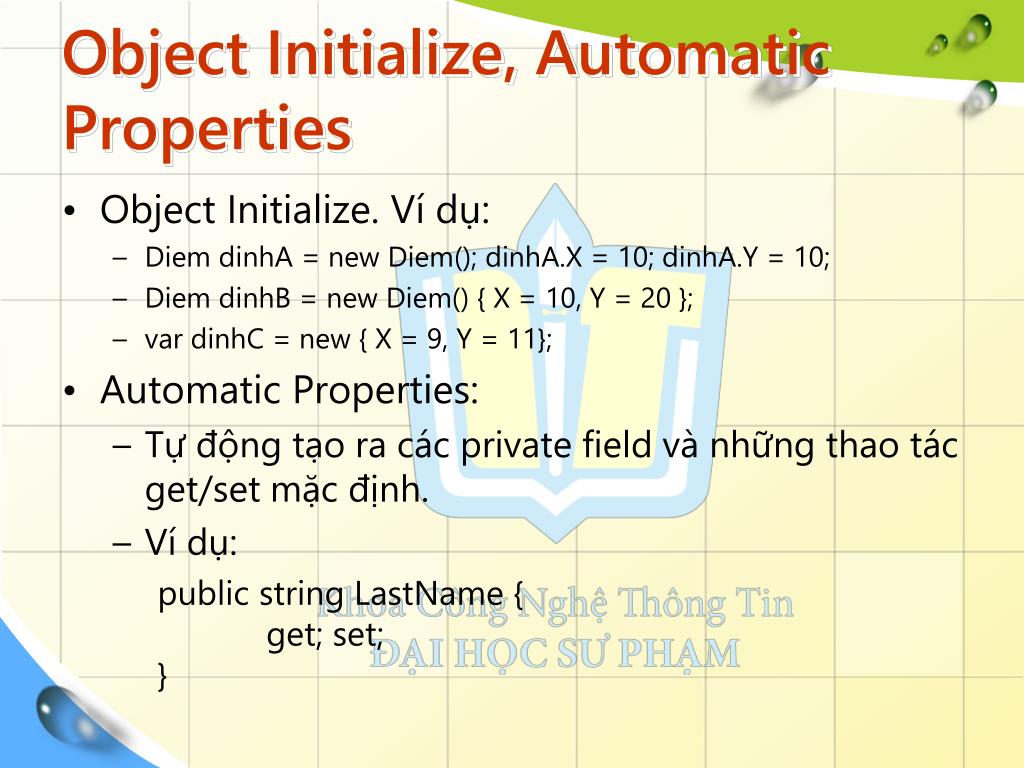 Object Initialize, Automatic Properties

• Object Initialize. Ví dụ:
– Diem dinhA = new Diem(); dinhA.X = 10; dinhA.Y = 10;
– Diem dinhB = new Diem() { X = 10, Y = 20 };
– var dinhC = new { X = 9, Y = 11};

• Automatic Properties:
– Tự động tạo ra các private field và những thao tác get/set mặc định.
– Ví dụ:

public string LastName {
get; set;
}

Khoa Công Nghệ Thông Tin
ĐẠI HỌC SƯ PHẠM